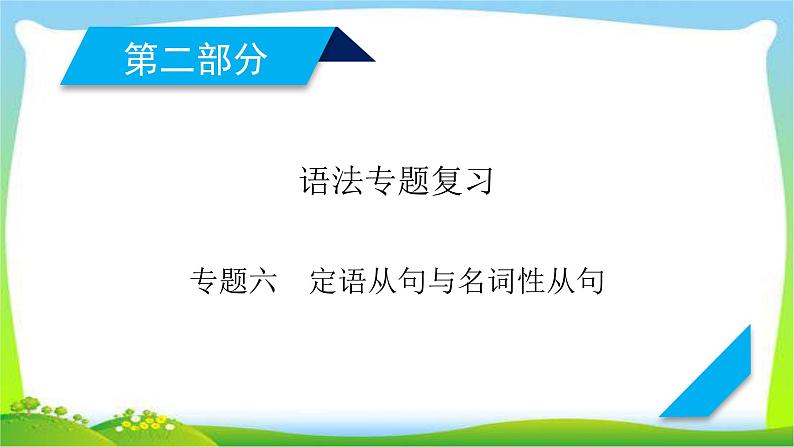 第二部分

语法专题复习

专题六　定语从句与名词性从句